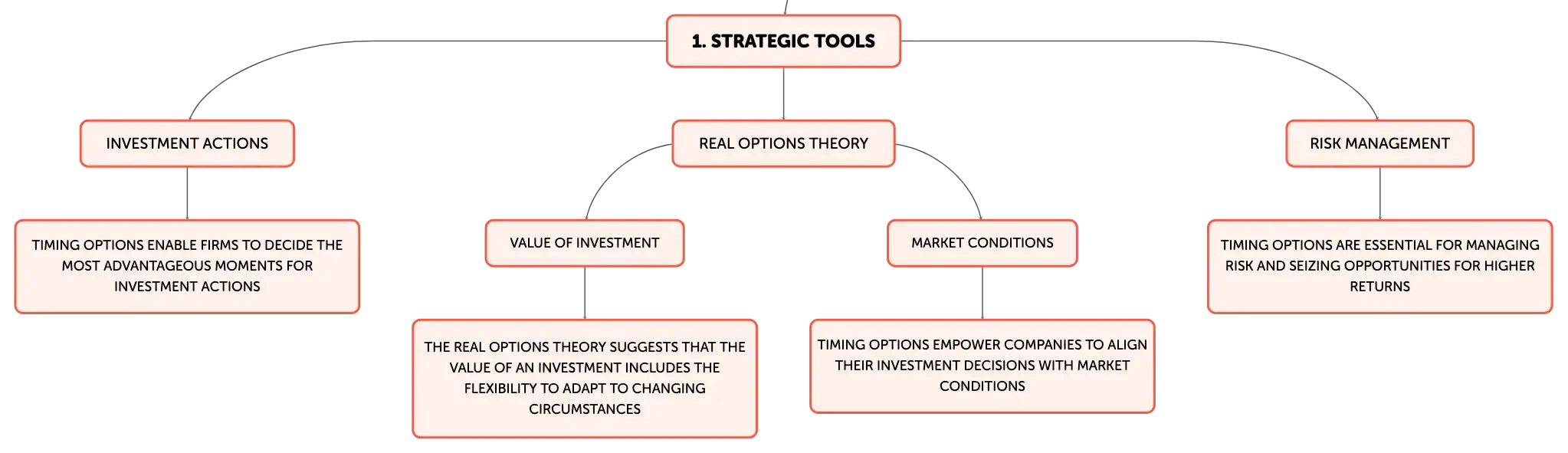 1. STRATEGIC TOOLS

INVESTMENT ACTIONS

TIMING OPTIONS ENABLE FIRMS TO DECIDE THE MOST ADVANTAGEOUS MOMENTS FOR INVESTMENT ACTIONS

REAL OPTIONS THEORY

VALUE OF INVESTMENT

THE REAL OPTIONS THEORY SUGGESTS THAT THE VALUE OF AN INVESTMENT INCLUDES THE FLEXIBILITY TO ADAPT TO CHANGING CIRCUMSTANCES

MARKET CONDITIONS

TIMING OPTIONS EMPOWER COMPANIES TO ALIGN THEIR INVESTMENT DECISIONS WITH MARKET CONDITIONS

RISK MANAGEMENT

TIMING OPTIONS ARE ESSENTIAL FOR MANAGING RISK AND SEIZING OPPORTUNITIES FOR HIGHER RETURNS